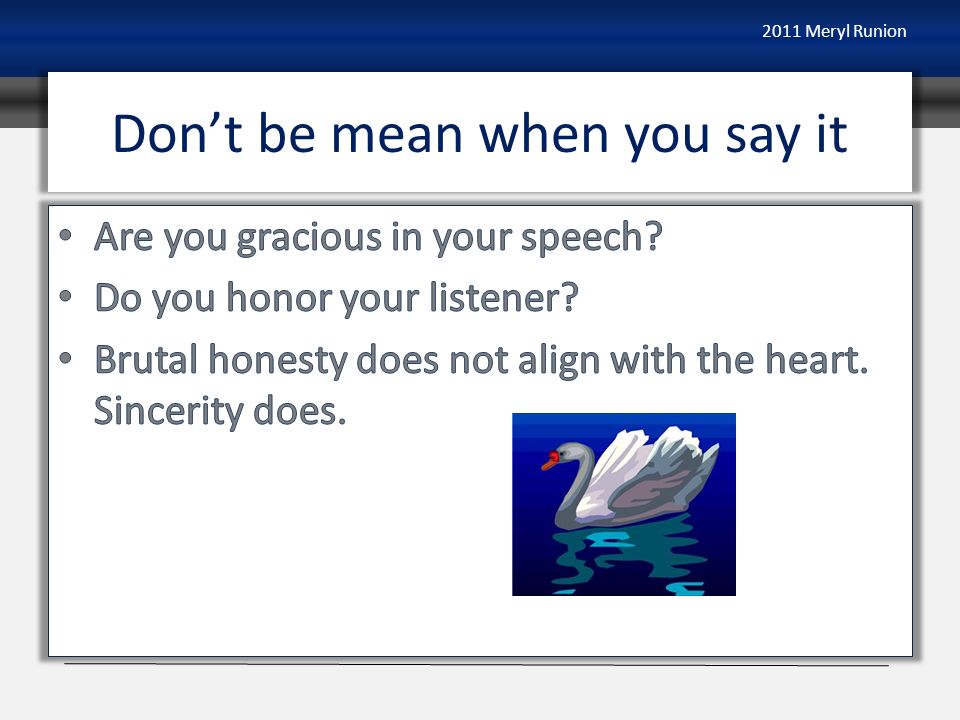 2011 Meryl Runion

Don’t be mean when you say it

• Are you gracious in your speech?
• Do you honor your listener?
• Brutal honesty does not align with the heart. Sincerity does.